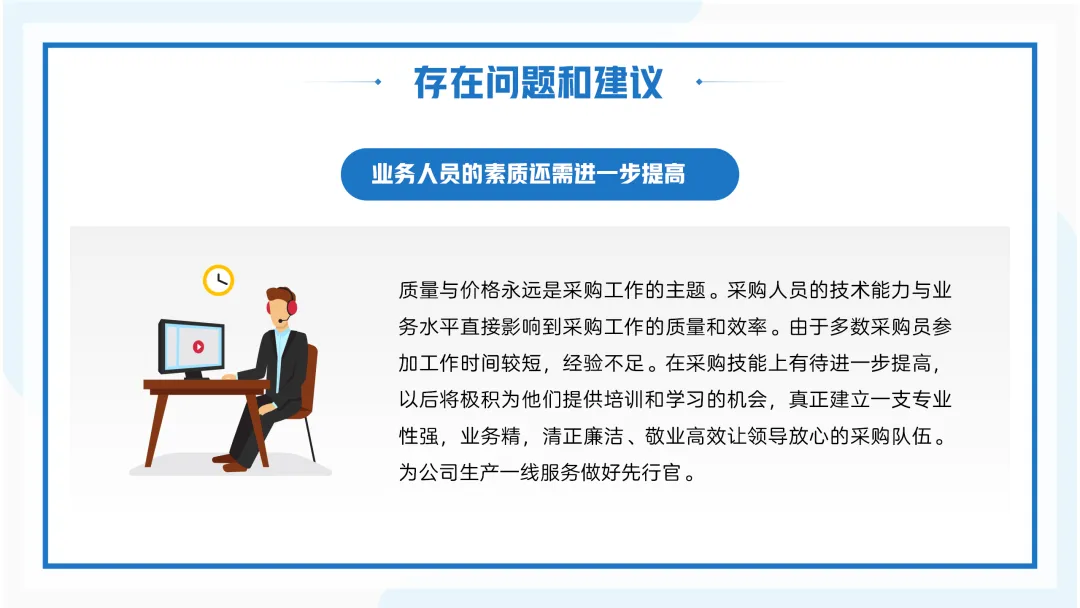 存在问题和建议

业务人员的素质还需进一步提高

质量与价格永远是采购工作的主题。采购人员的技术能力与业务水平直接影响到采购工作的质量和效率。由于多数采购员参加工作时间较短，经验不足。在采购技能上有待进一步提高，以后将极积为他们提供培训和学习的机会，真正建立一支专业性强，业务精，清正廉洁、敬业高效让领导放心的采购队伍。为公司生产一线服务做好先行官。